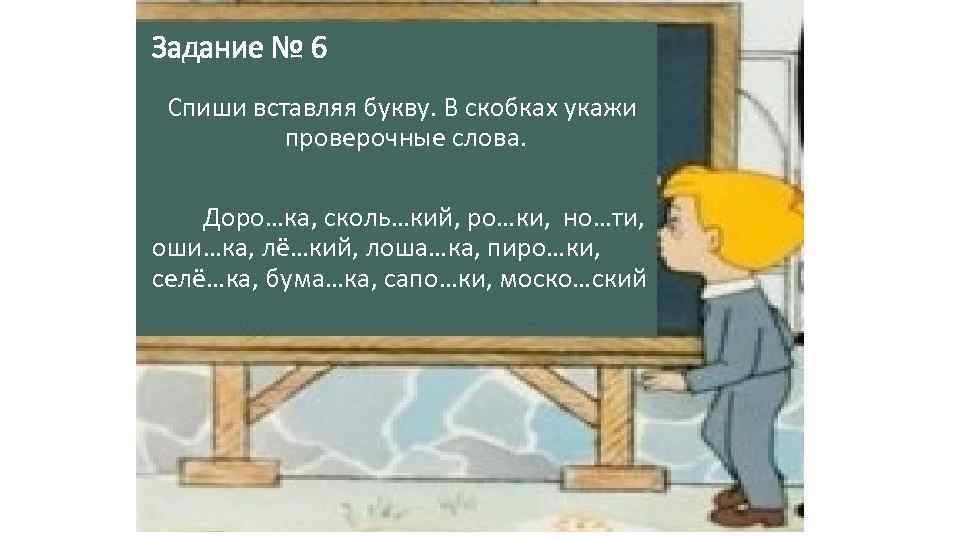 Задание № 6

Спиши вставляя букву. В скобках укажи проверочные слова.

Доро…ка, сколь…кий, ро…ки, но…ти, оши…ка, лё…кий, лоша…ка, пиро…ки, селё…ка, бума…ка, сапо…ки, моско…ский